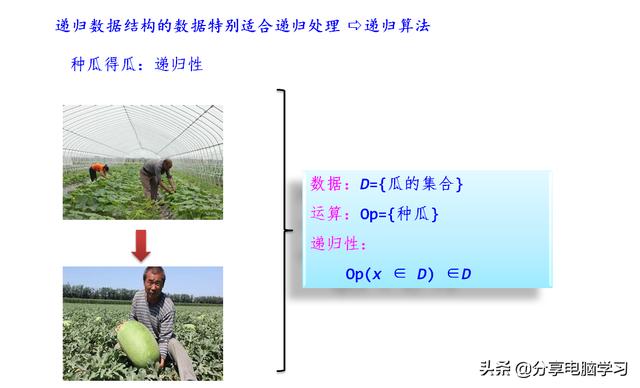 递归数据结构的数据特别适合递归处理 ⇨递归算法

种瓜得瓜：递归性

数据：$D$={瓜的集合}

运算：Op={种瓜}

递归性：

Op($x \in D$) $\in D$

头条 @分享电脑学习